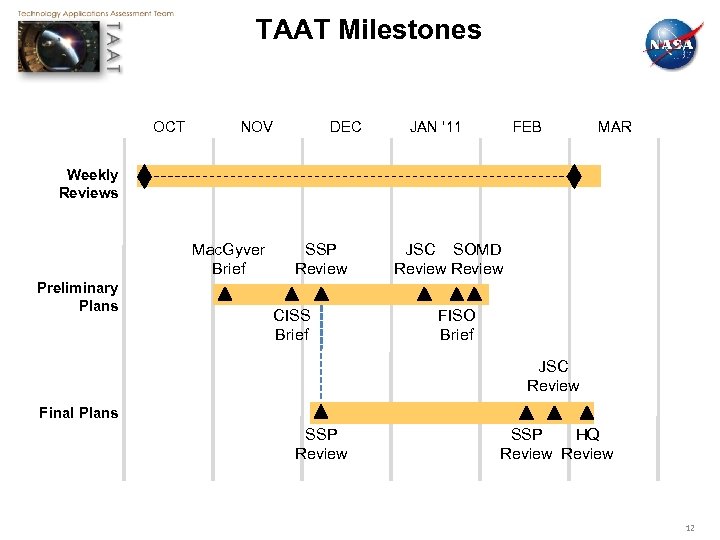 Technology Applications Assessment Team

TAAT

TAAT Milestones

NASA

OCT NOV DEC JAN '11 FEB MAR

Weekly Reviews

MacGyver Brief

SSP Review

JSC Review

SOMD Review

Preliminary Plans

CISS Brief

FISO Brief

JSC Review

Final Plans

SSP Review

SSP Review

HQ Review

12